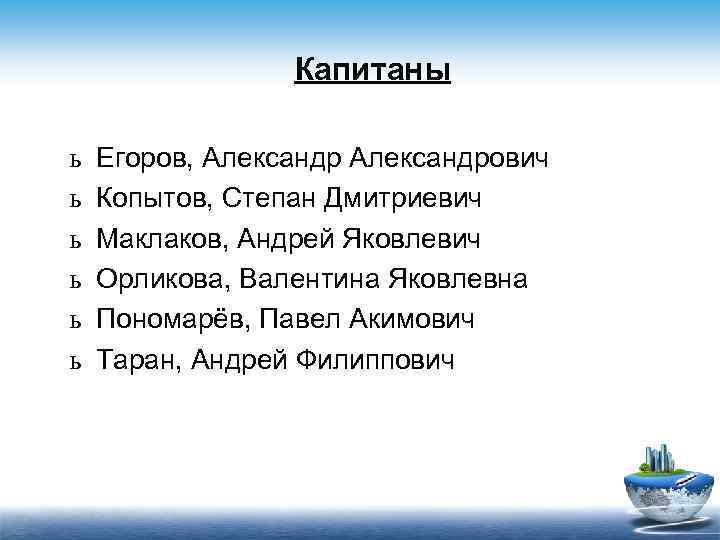 Капитаны

ь Егоров, Александр Александрович
ь Копытов, Степан Дмитриевич
ь Маклаков, Андрей Яковлевич
ь Орликова, Валентина Яковлевна
ь Пономарёв, Павел Акимович
ь Таран, Андрей Филиппович